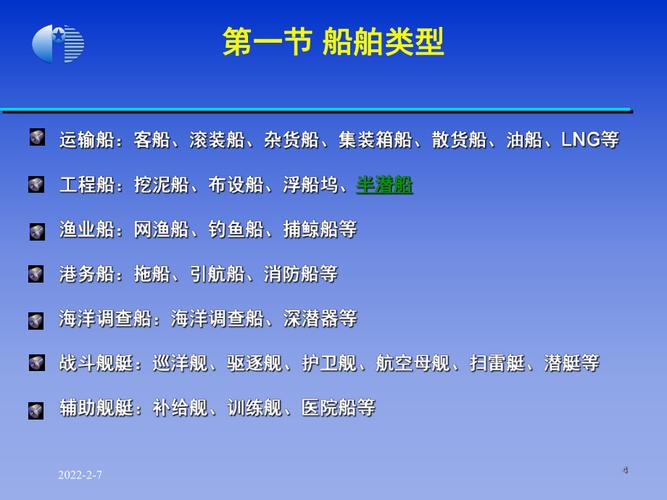 第一节 船舶类型

运输船：客船、滚装船、杂货船、集装箱船、散货船、油船、LNG等

工程船：挖泥船、布设船、浮船坞、半潜船

渔业船：网渔船、钓鱼船、捕鲸船等

港务船：拖船、引航船、消防船等

海洋调查船：海洋调查船、深潜器等

战斗舰艇：巡洋舰、驱逐舰、护卫舰、航空母舰、扫雷艇、潜艇等

辅助舰艇：补给舰、训练舰、医院船等

2022-2-7

4